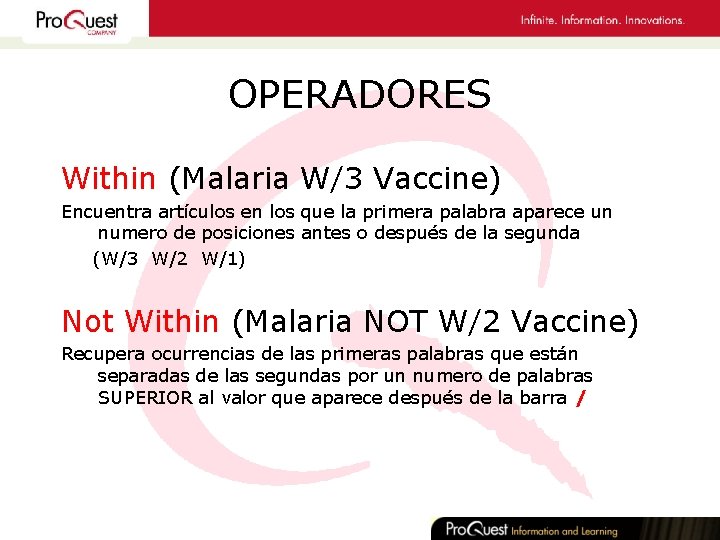 ProQuest COMPANY

Infinite. Information. Innovations.

OPERADORES

Within (Malaria W/3 Vaccine)

Encuentra artículos en los que la primera palabra aparece un numero de posiciones antes o después de la segunda

(W/3 W/2 W/1)

Not Within (Malaria NOT W/2 Vaccine)

Recupera ocurrencias de las primeras palabras que están separadas de las segundas por un numero de palabras SUPERIOR al valor que aparece después de la barra /

ProQuest Information and Learning